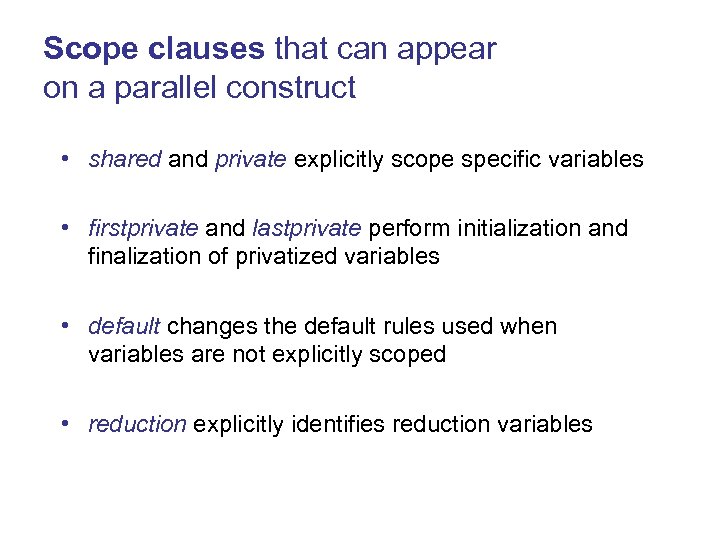 Scope clauses that can appear on a parallel construct

• shared and private explicitly scope specific variables

• firstprivate and lastprivate perform initialization and finalization of privatized variables

• default changes the default rules used when variables are not explicitly scoped

• reduction explicitly identifies reduction variables